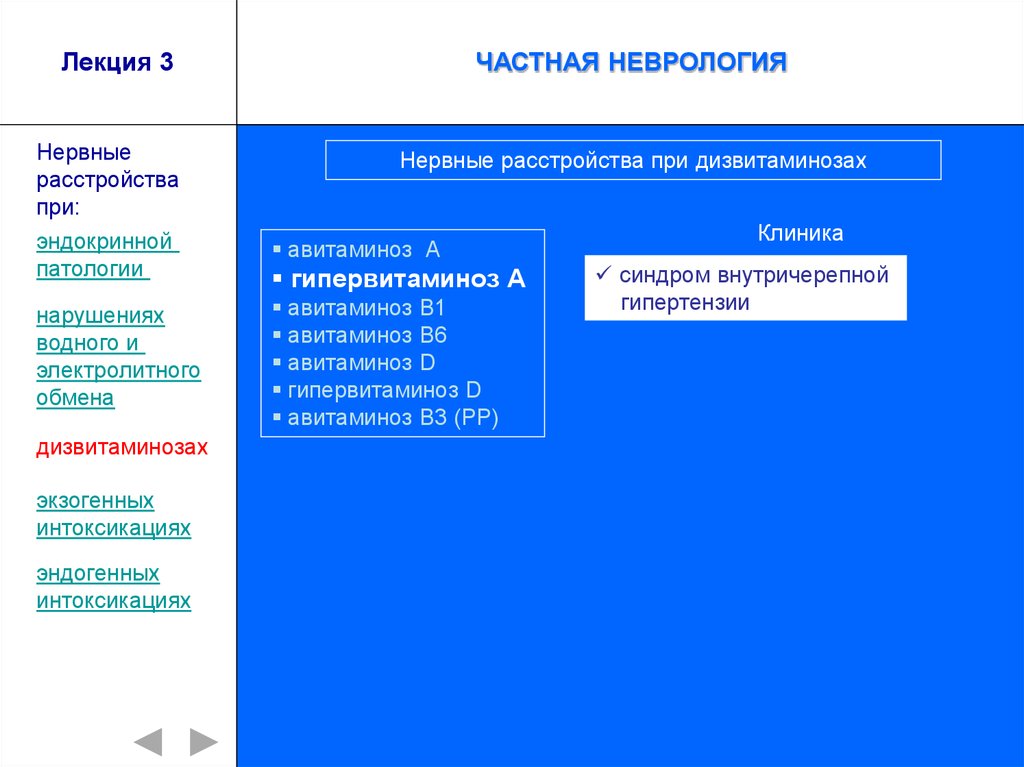 Лекция 3

ЧАСТНАЯ НЕВРОЛОГИЯ

Нервные расстройства при:

эндокринной патологии

нарушениях водного и электролитного обмена

дизвитаминозах

экзогенных интоксикациях

эндогенных интоксикациях

Нервные расстройства при дизвитаминозах

▪ авитаминоз А
▪ гипервитаминоз А
▪ авитаминоз В1
▪ авитаминоз В6
▪ авитаминоз D
▪ гипервитаминоз D
▪ авитаминоз В3 (РР)

Клиника

✓ синдром внутричерепной гипертензии